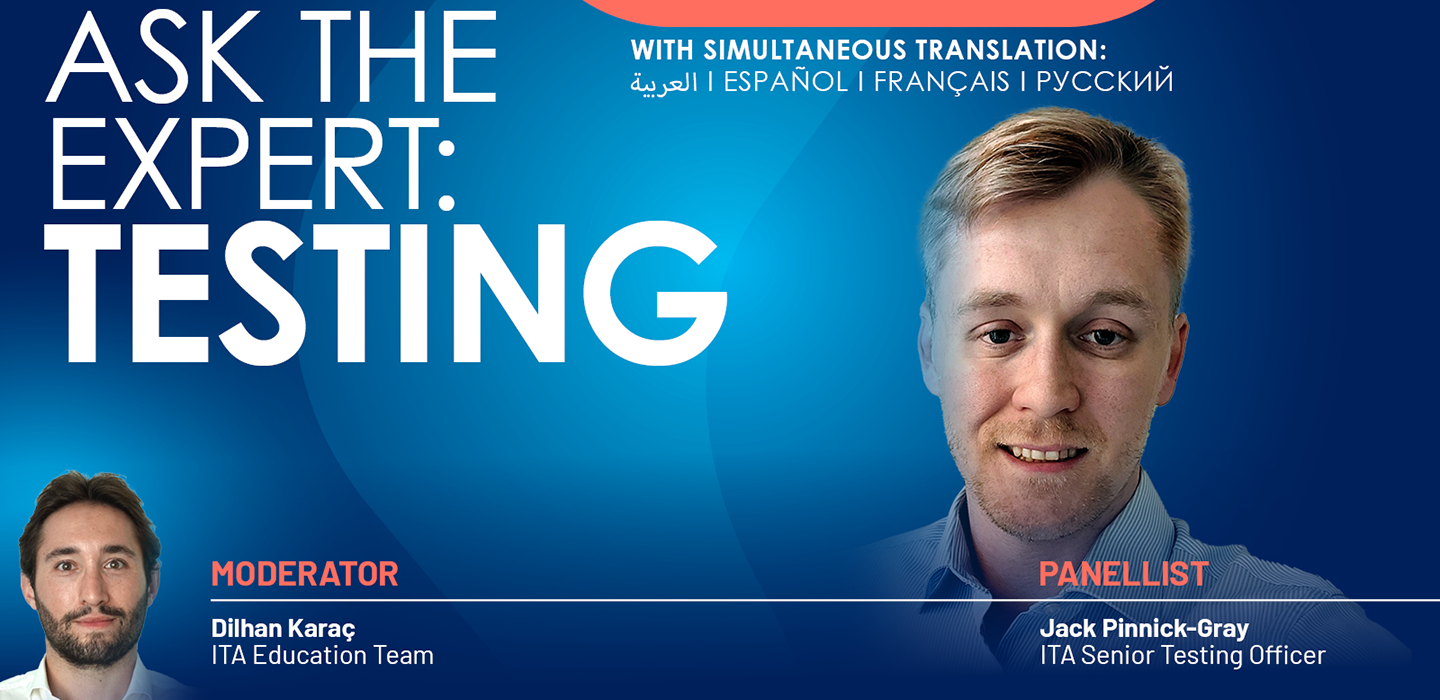 ASK THE EXPERT: TESTING

WITH SIMULTANEOUS TRANSLATION:
العربية I ESPAÑOL I FRANÇAIS I РУССКИЙ

MODERATOR
Dilhan Karaç
ITA Education Team

PANELLIST
Jack Pinnick-Gray
ITA Senior Testing Officer